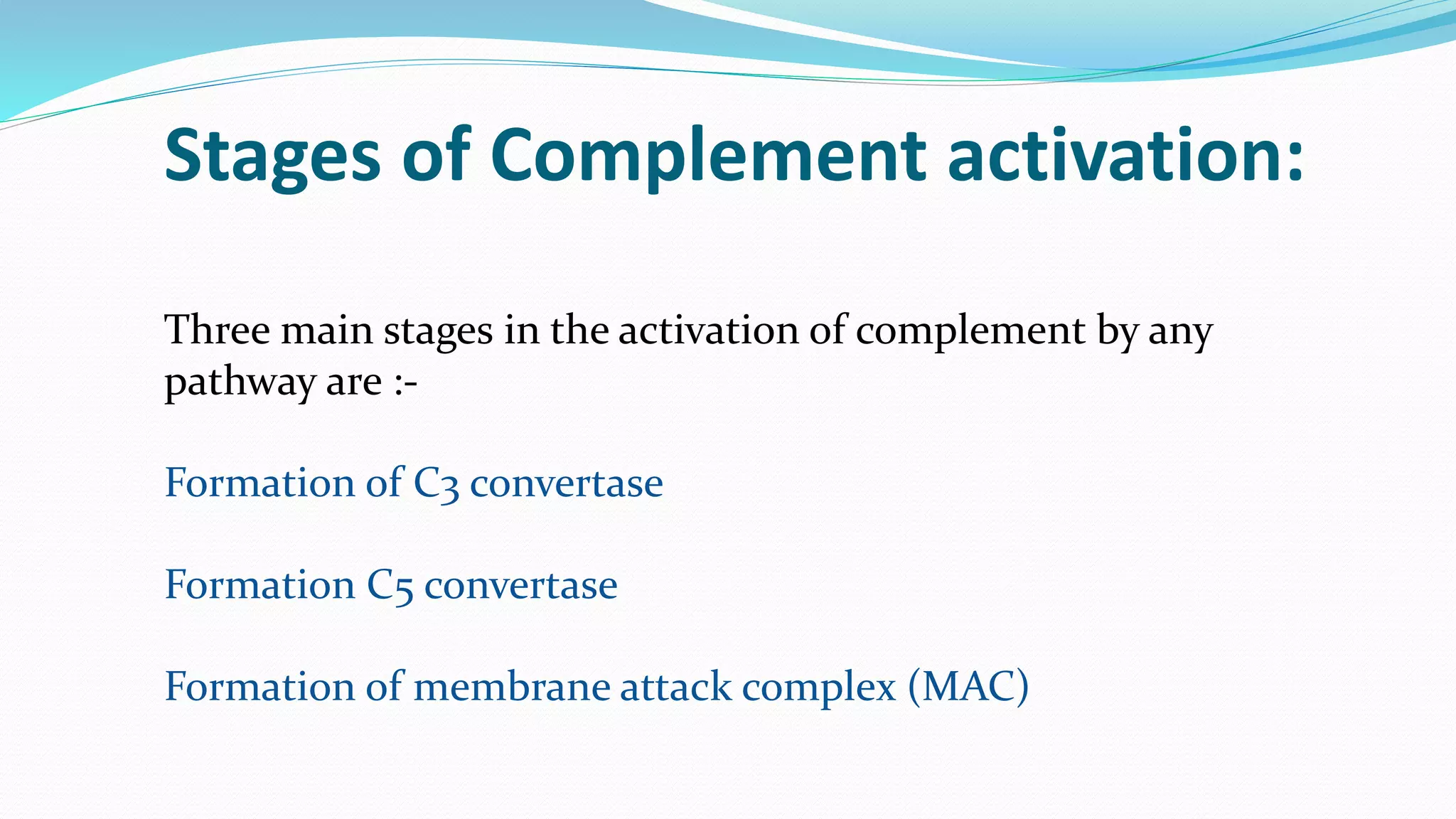 Stages of Complement activation:

Three main stages in the activation of complement by any pathway are :-

Formation of C3 convertase

Formation C5 convertase

Formation of membrane attack complex (MAC)